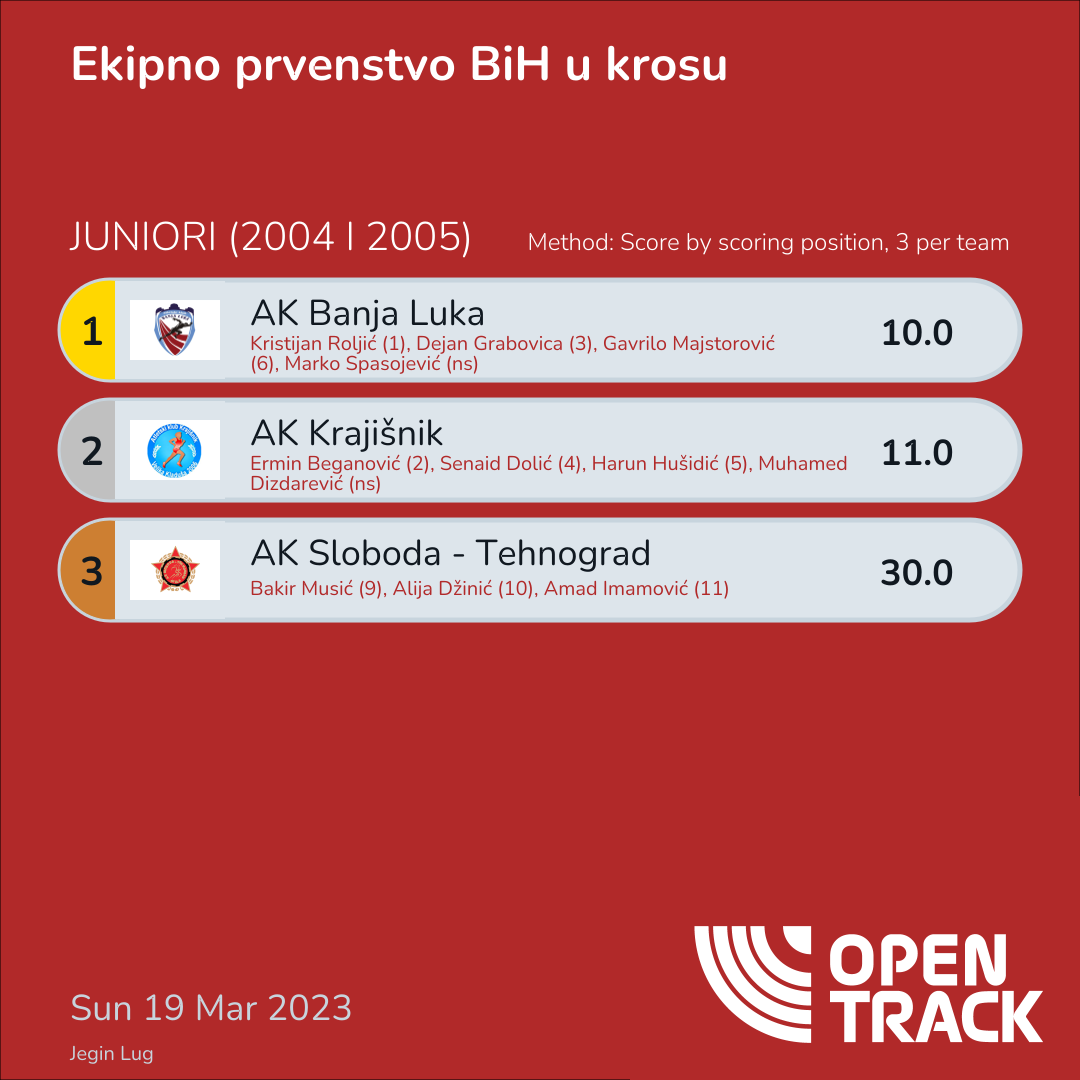 Ekipno prvenstvo BiH u krosu

JUNIORI (2004 I 2005)

Method: Score by scoring position, 3 per team

1 AK Banja Luka
Kristijan Roljić (1), Dejan Grabovica (3), Gavrilo Majstorović (6), Marko Spasojević (ns)
10.0

2 AK Krajišnik
Ermin Beganović (2), Senaid Dolić (4), Harun Hušidić (5), Muhamed Dizdarević (ns)
11.0

3 AK Sloboda - Tehnograd
Bakir Musić (9), Alija Džinić (10), Amad Imamović (11)
30.0

Sun 19 Mar 2023

Jegin Lug

OPEN TRACK